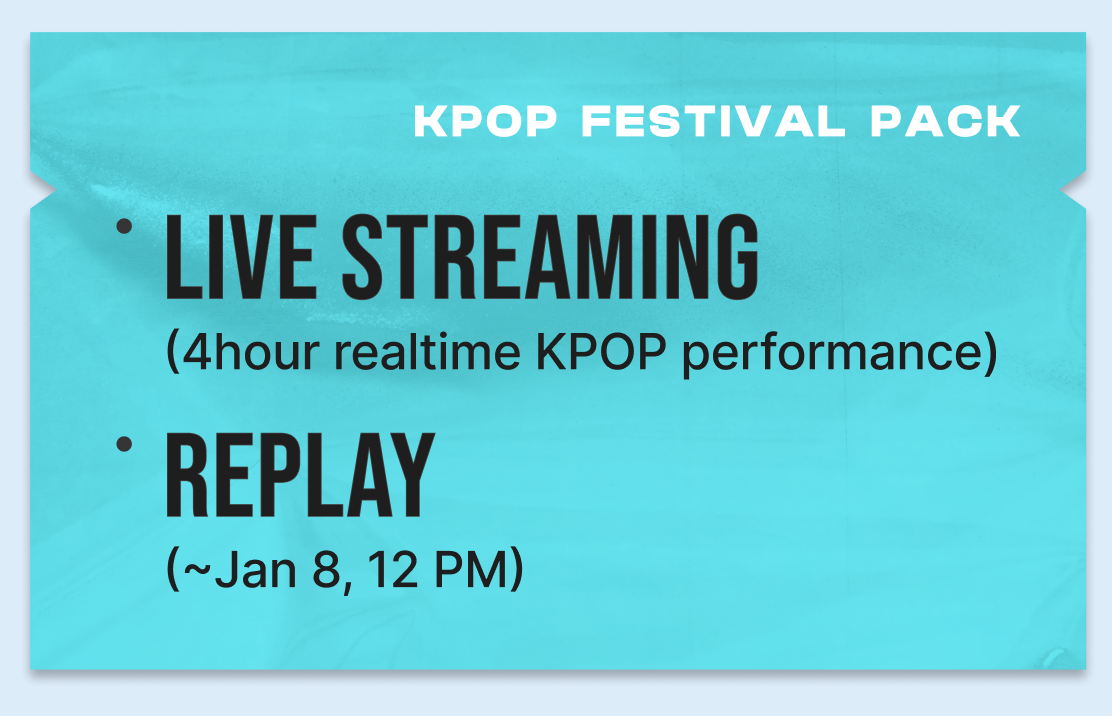 KPOP FESTIVAL PACK

• LIVE STREAMING
(4hour realtime KPOP performance)

• REPLAY
(~Jan 8, 12 PM)